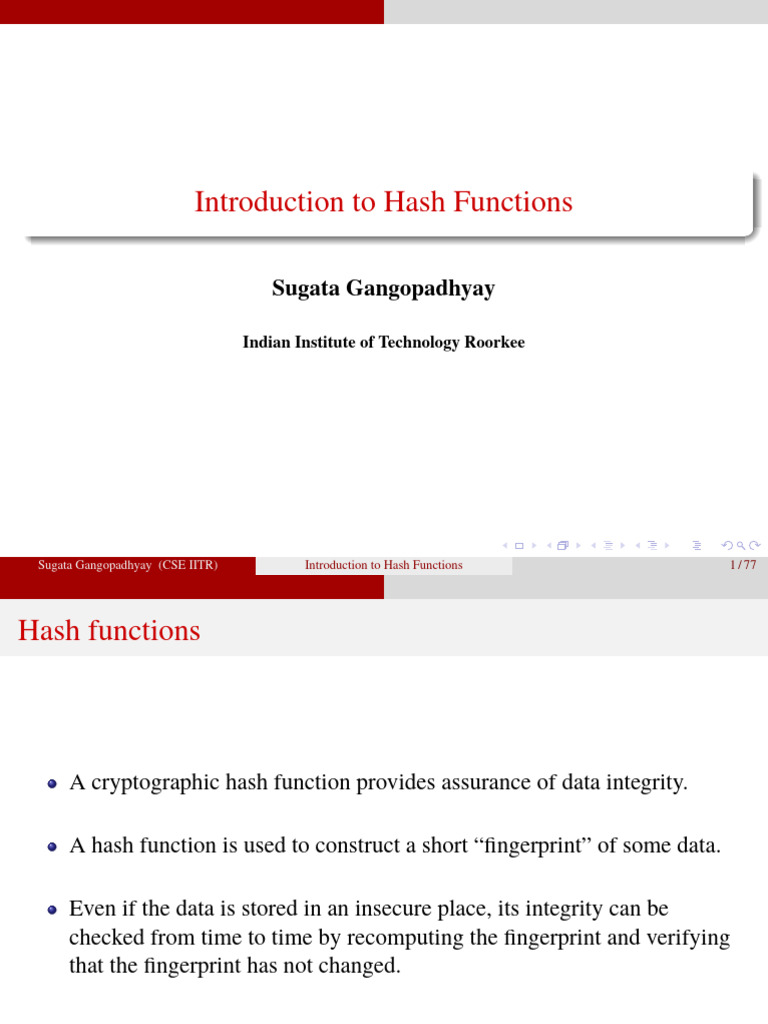 Introduction to Hash Functions

Sugata Gangopadhyay

Indian Institute of Technology Roorkee

Sugata Gangopadhyay (CSE IITR) Introduction to Hash Functions 1 / 77

Hash functions

- A cryptographic hash function provides assurance of data integrity.
- A hash function is used to construct a short “fingerprint” of some data.
- Even if the data is stored in an insecure place, its integrity can be checked from time to time by recomputing the fingerprint and verifying that the fingerprint has not changed.